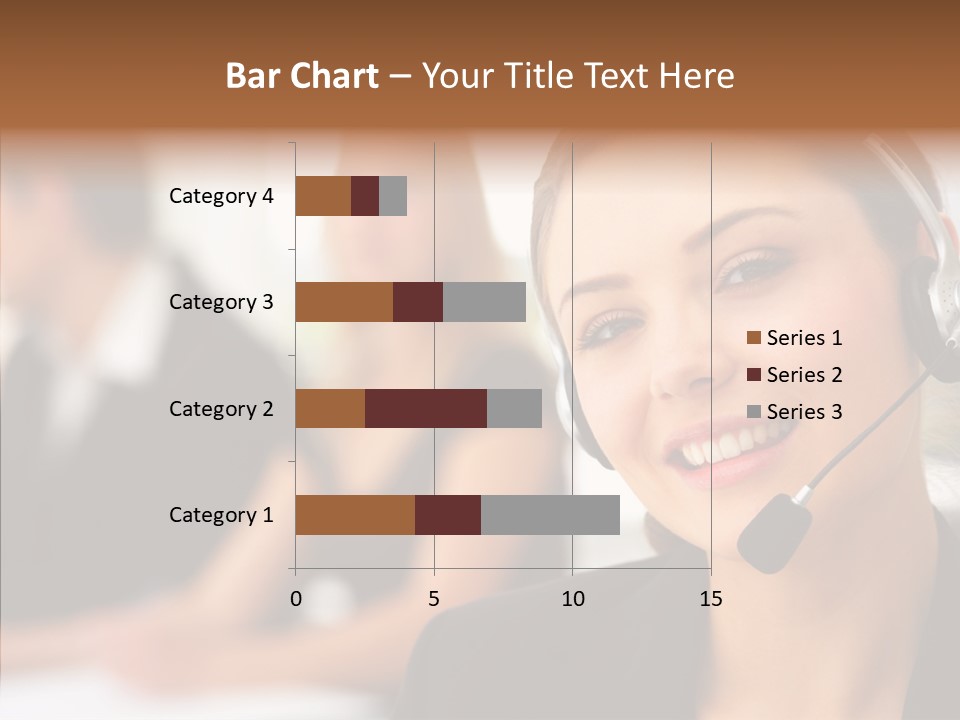 Bar Chart – Your Title Text Here

Category 4
Category 3
Category 2
Category 1

0
5
10
15

Series 1
Series 2
Series 3